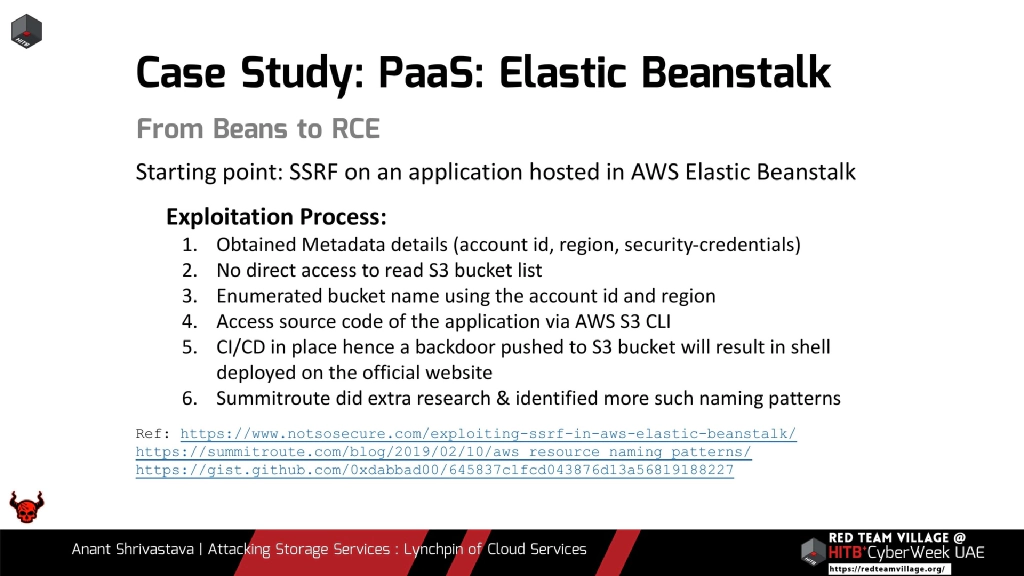 HITB

Case Study: PaaS: Elastic Beanstalk

From Beans to RCE

Starting point: SSRF on an application hosted in AWS Elastic Beanstalk

Exploitation Process:
1. Obtained Metadata details (account id, region, security-credentials)
2. No direct access to read S3 bucket list
3. Enumerated bucket name using the account id and region
4. Access source code of the application via AWS S3 CLI
5. CI/CD in place hence a backdoor pushed to S3 bucket will result in shell deployed on the official website
6. Summitroute did extra research & identified more such naming patterns

Ref: https://www.notsosecure.com/exploiting-ssrf-in-aws-elastic-beanstalk/
https://summitroute.com/blog/2019/02/10/aws_resource_naming_patterns/
https://gist.github.com/0xdabbad00/645837c1fcd043876d13a56819188227

Anant Shrivastava | Attacking Storage Services : Lynchpin of Cloud Services

RED TEAM VILLAGE @
HITB+CyberWeek UAE
https://redteamvillage.org/